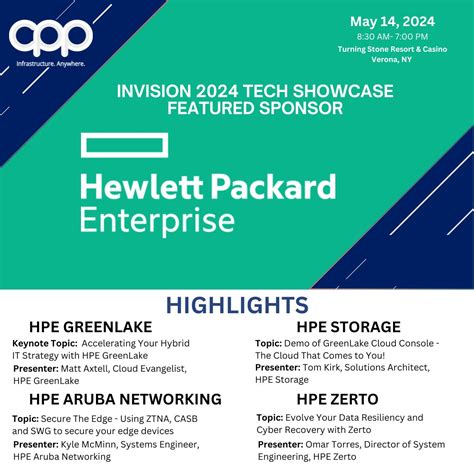 app
Infrastructure. Anywhere.

May 14, 2024
8:30 AM- 7:00 PM
Turning Stone Resort & Casino
Verona, NY

INVISION 2024 TECH SHOWCASE
FEATURED SPONSOR

Hewlett Packard
Enterprise

HIGHLIGHTS

HPE GREENLAKE
Keynote Topic: Accelerating Your Hybrid IT Strategy with HPE GreenLake
Presenter: Matt Axtell, Cloud Evangelist, HPE GreenLake

HPE ARUBA NETWORKING
Topic: Secure The Edge - Using ZTNA, CASB and SWG to secure your edge devices
Presenter: Kyle McMinn, Systems Engineer, HPE Aruba Networking

HPE STORAGE
Topic: Demo of GreenLake Cloud Console - The Cloud That Comes to You!
Presenter: Tom Kirk, Solutions Architect, HPE Storage

HPE ZERTO
Topic: Evolve Your Data Resiliency and Cyber Recovery with Zerto
Presenter: Omar Torres, Director of System Engineering, HPE Zerto